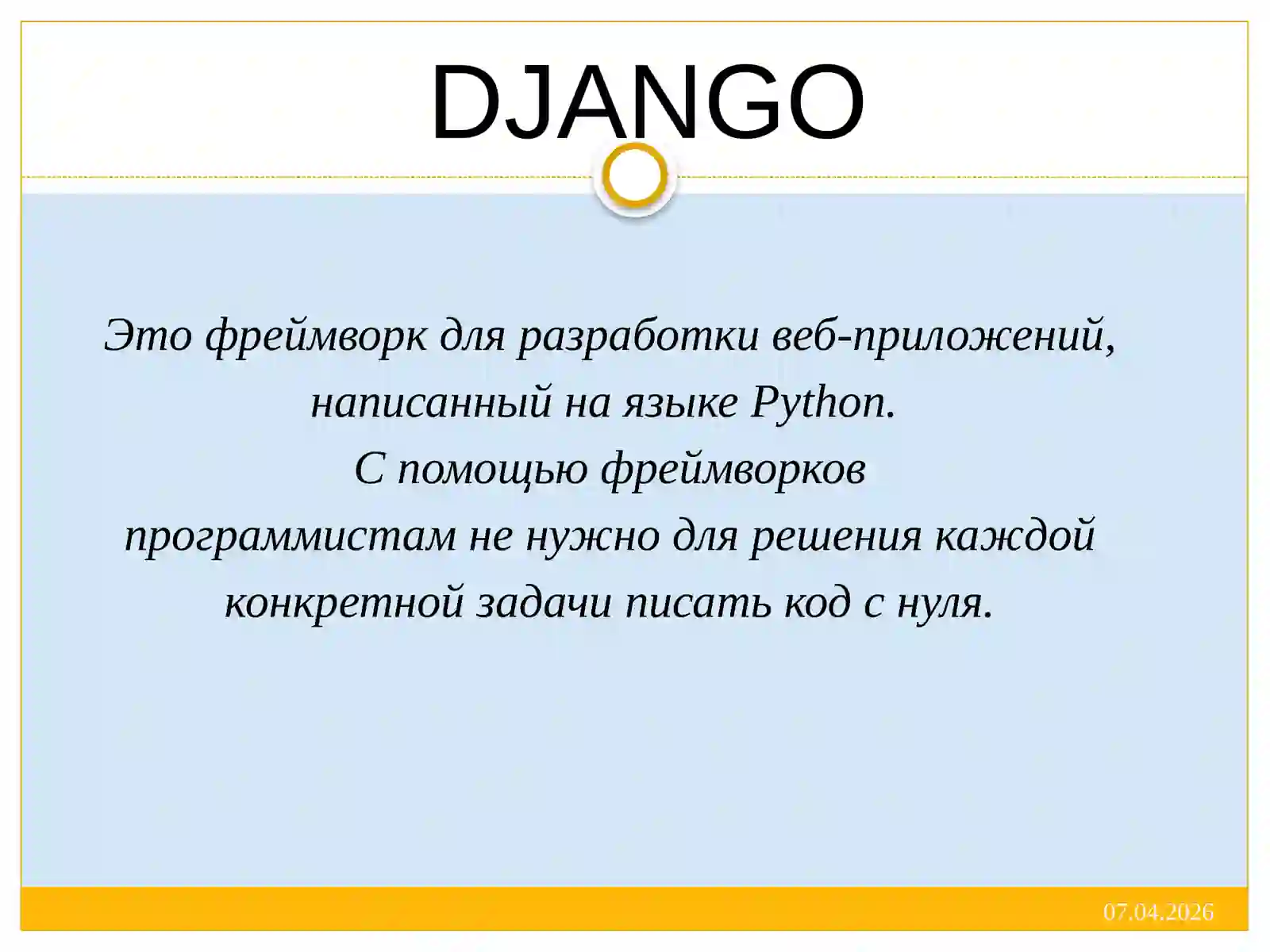 DJANGO

Это фреймворк для разработки веб-приложений, написанный на языке Python.
С помощью фреймворков
программистам не нужно для решения каждой конкретной задачи писать код с нуля.

07.04.2026